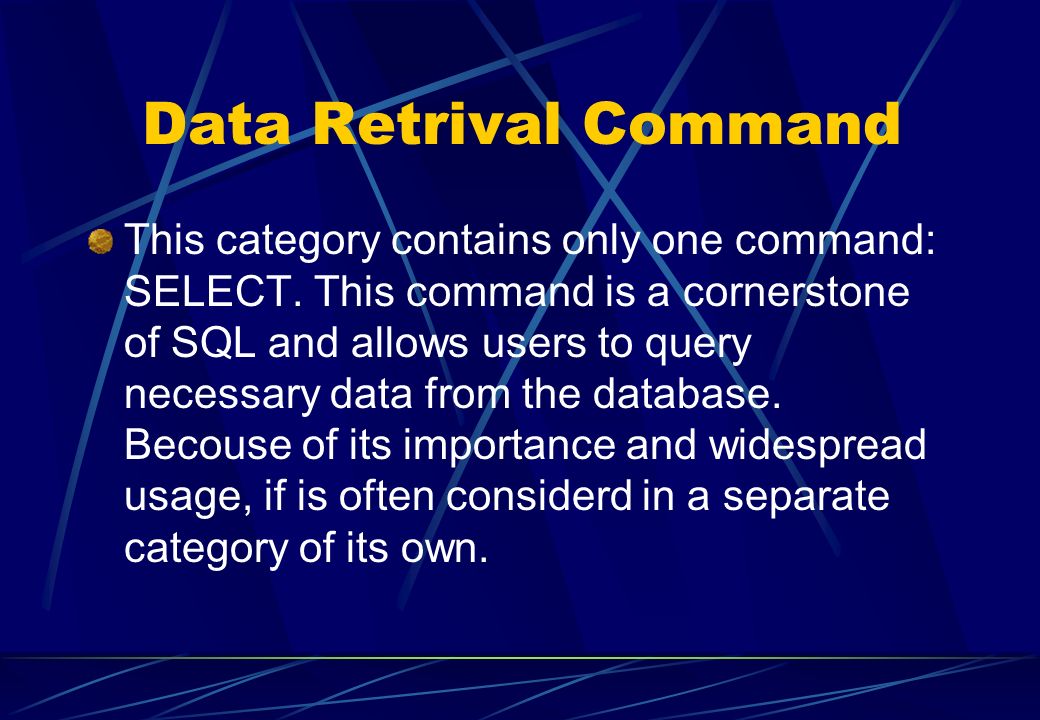 Data Retrival Command

This category contains only one command: SELECT. This command is a cornerstone of SQL and allows users to query necessary data from the database. Becouse of its importance and widespread usage, if is often considerd in a separate category of its own.